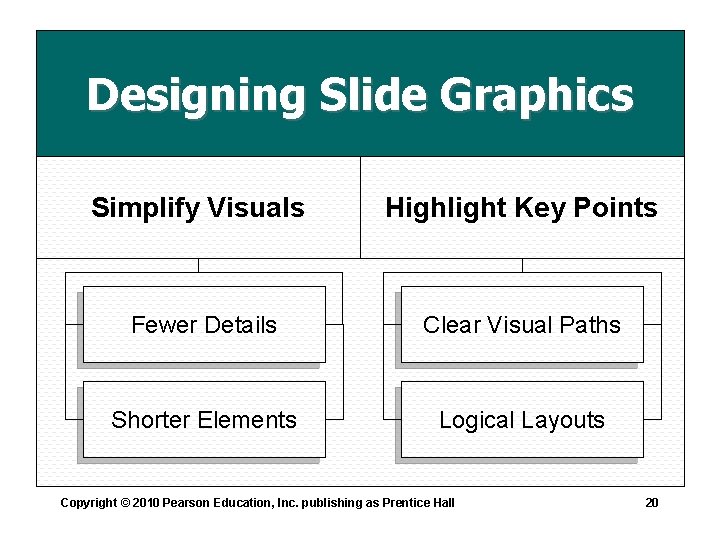 Designing Slide Graphics

Simplify Visuals

Fewer Details

Shorter Elements

Highlight Key Points

Clear Visual Paths

Logical Layouts

Copyright © 2010 Pearson Education, Inc. publishing as Prentice Hall

20